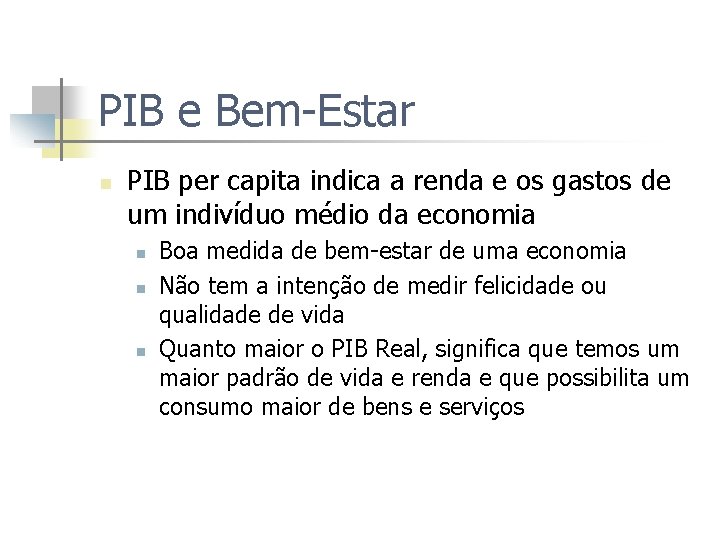 PIB e Bem-Estar

PIB per capita indica a renda e os gastos de um indivíduo médio da economia

Boa medida de bem-estar de uma economia

Não tem a intenção de medir felicidade ou qualidade de vida

Quanto maior o PIB Real, significa que temos um maior padrão de vida e renda e que possibilita um consumo maior de bens e serviços